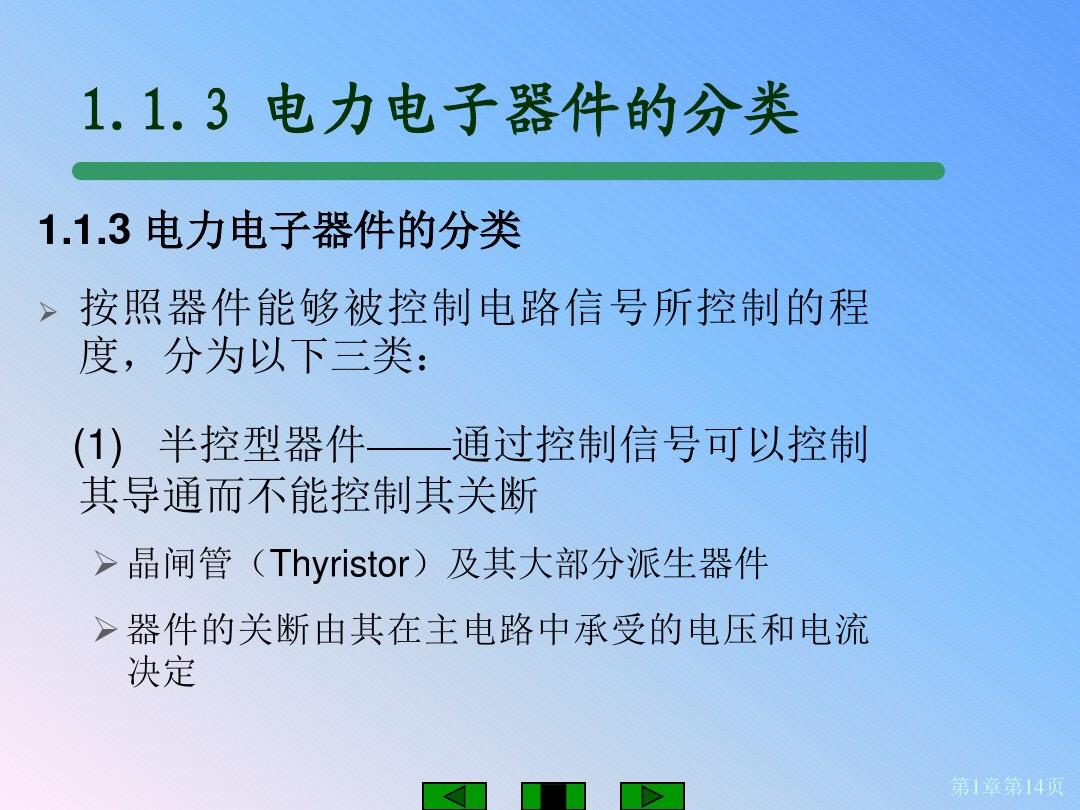 1.1.3 电力电子器件的分类

1.1.3 电力电子器件的分类

➢ 按照器件能够被控制电路信号所控制的程度，分为以下三类：

(1) 半控型器件——通过控制信号可以控制其导通而不能控制其关断

➢ 晶闸管（Thyristor）及其大部分派生器件

➢ 器件的关断由其在主电路中承受的电压和电流决定

第1章第14页